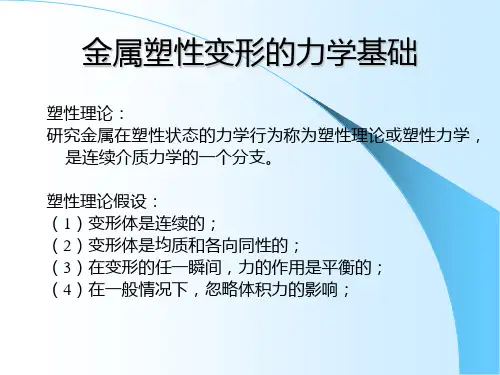 金属塑性变形的力学基础

塑性理论：
研究金属在塑性状态的力学行为称为塑性理论或塑性力学，是连续介质力学的一个分支。

塑性理论假设：
（1）变形体是连续的；
（2）变形体是均质和各向同性的；
（3）在变形的任一瞬间，力的作用是平衡的；
（4）在一般情况下，忽略体积力的影响；